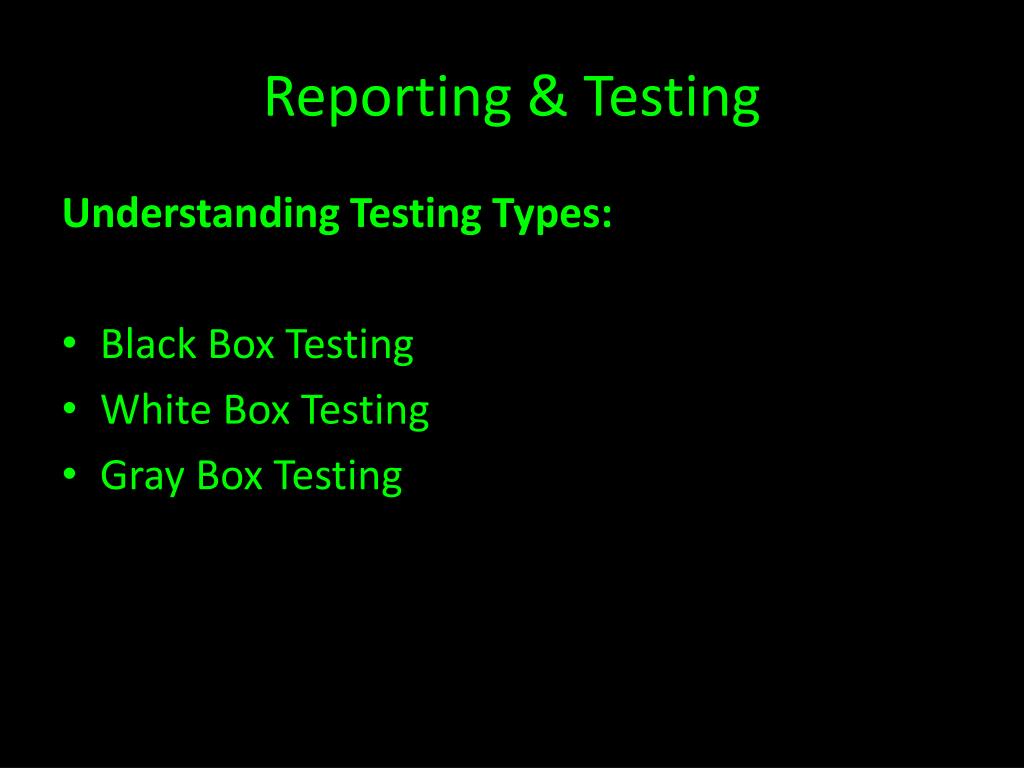 Reporting & Testing

Understanding Testing Types:

• Black Box Testing
• White Box Testing
• Gray Box Testing